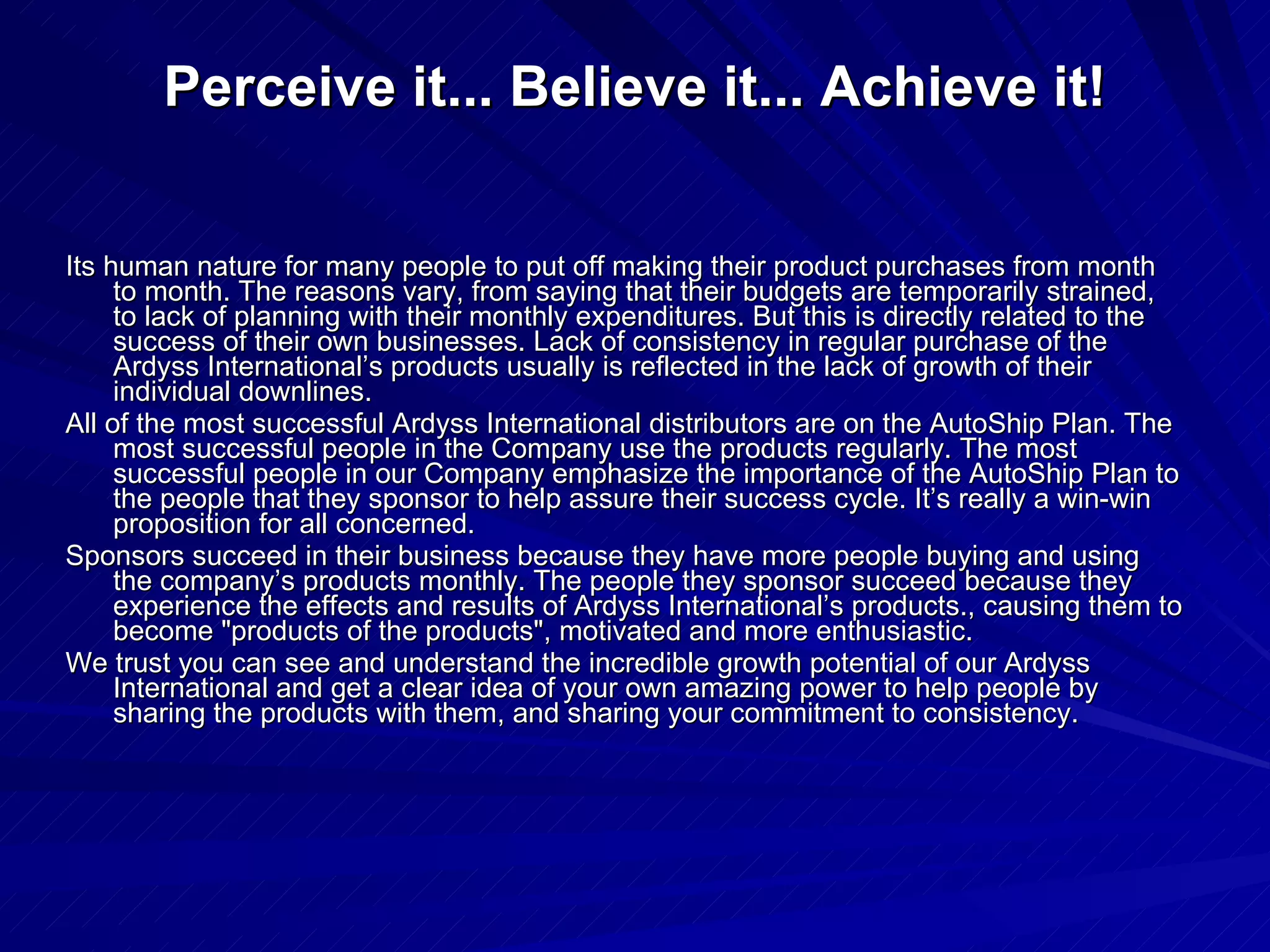 Perceive it... Believe it... Achieve it!

Its human nature for many people to put off making their product purchases from month to month. The reasons vary, from saying that their budgets are temporarily strained, to lack of planning with their monthly expenditures. But this is directly related to the success of their own businesses. Lack of consistency in regular purchase of the Ardyss International’s products usually is reflected in the lack of growth of their individual downlines.

All of the most successful Ardyss International distributors are on the AutoShip Plan. The most successful people in the Company use the products regularly. The most successful people in our Company emphasize the importance of the AutoShip Plan to the people that they sponsor to help assure their success cycle. It’s really a win-win proposition for all concerned.

Sponsors succeed in their business because they have more people buying and using the company’s products monthly. The people they sponsor succeed because they experience the effects and results of Ardyss International’s products., causing them to become "products of the products", motivated and more enthusiastic.

We trust you can see and understand the incredible growth potential of our Ardyss International and get a clear idea of your own amazing power to help people by sharing the products with them, and sharing your commitment to consistency.